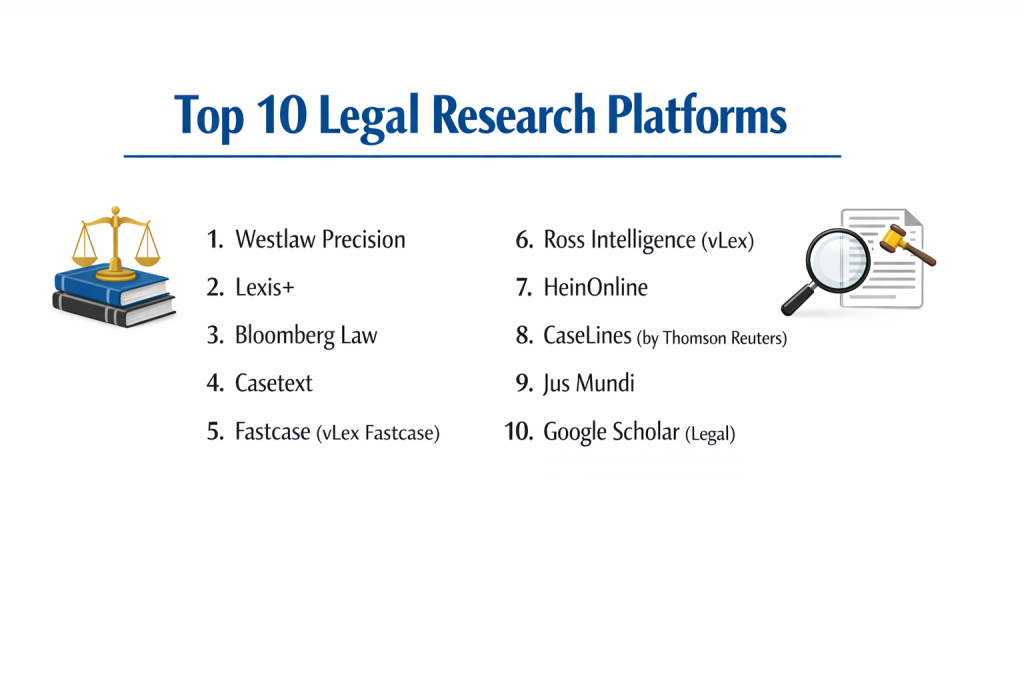 Top 10 Legal Research Platforms

1. Westlaw Precision
2. Lexis+
3. Bloomberg Law
4. Casetext
5. Fastcase (vLex Fastcase)

6. Ross Intelligence (vLex)
7. HeinOnline
8. CaseLines (by Thomson Reuters)
9. Jus Mundi
10. Google Scholar (Legal)